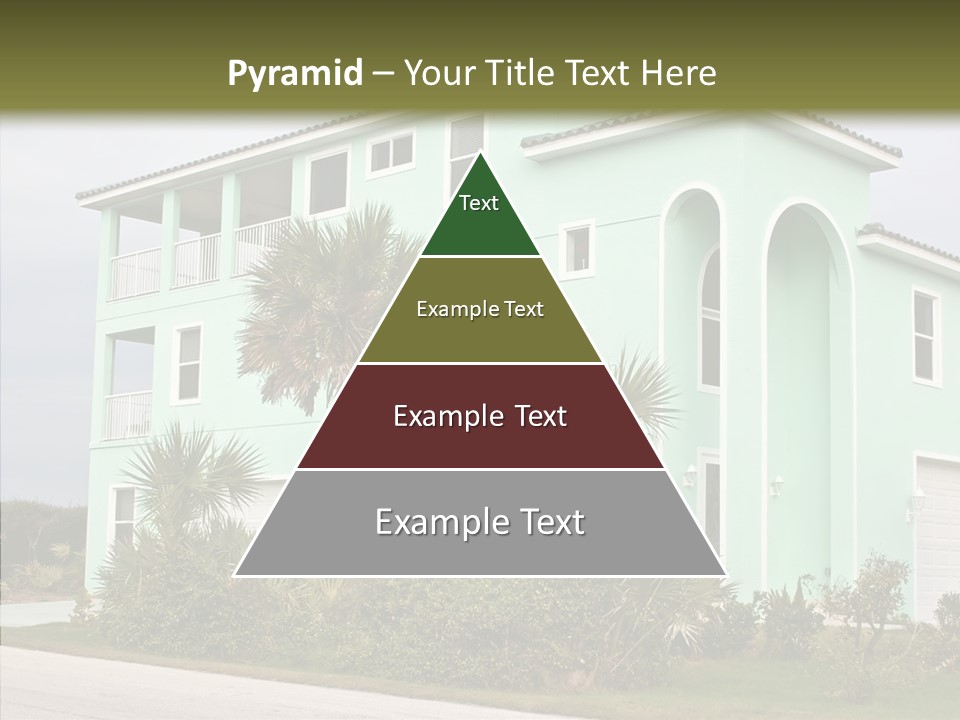 Pyramid – Your Title Text Here

Text

Example Text

Example Text

Example Text